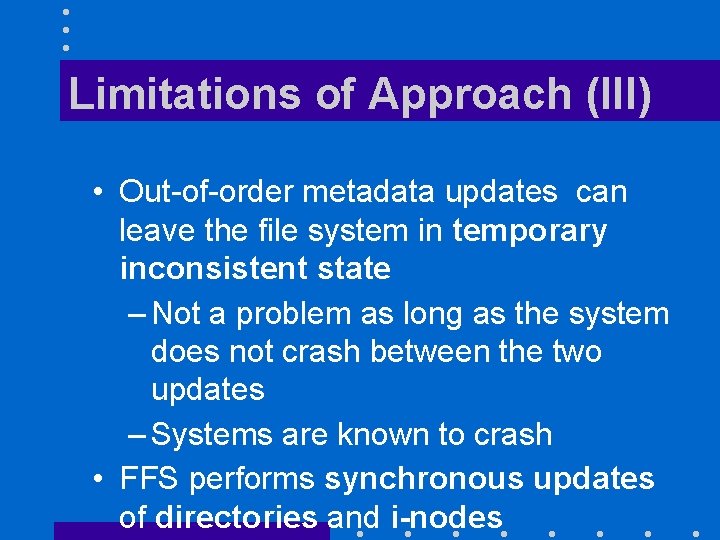 Limitations of Approach (III)

• Out-of-order metadata updates can leave the file system in temporary inconsistent state

– Not a problem as long as the system does not crash between the two updates

– Systems are known to crash

• FFS performs synchronous updates of directories and i-nodes